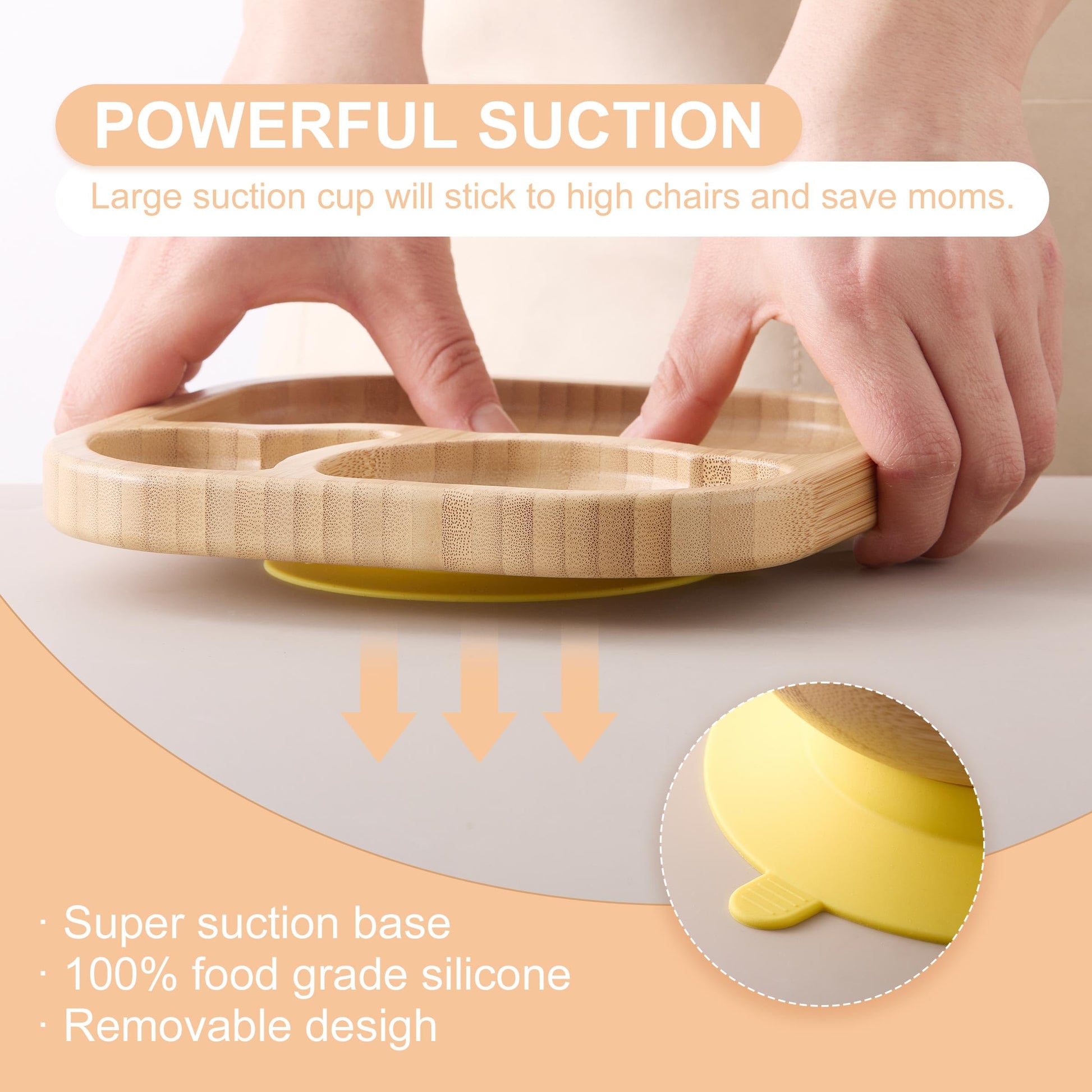 POWERFUL SUCTION

Large suction cup will stick to high chairs and save moms.

· Super suction base
· 100% food grade silicone
· Removable desigh